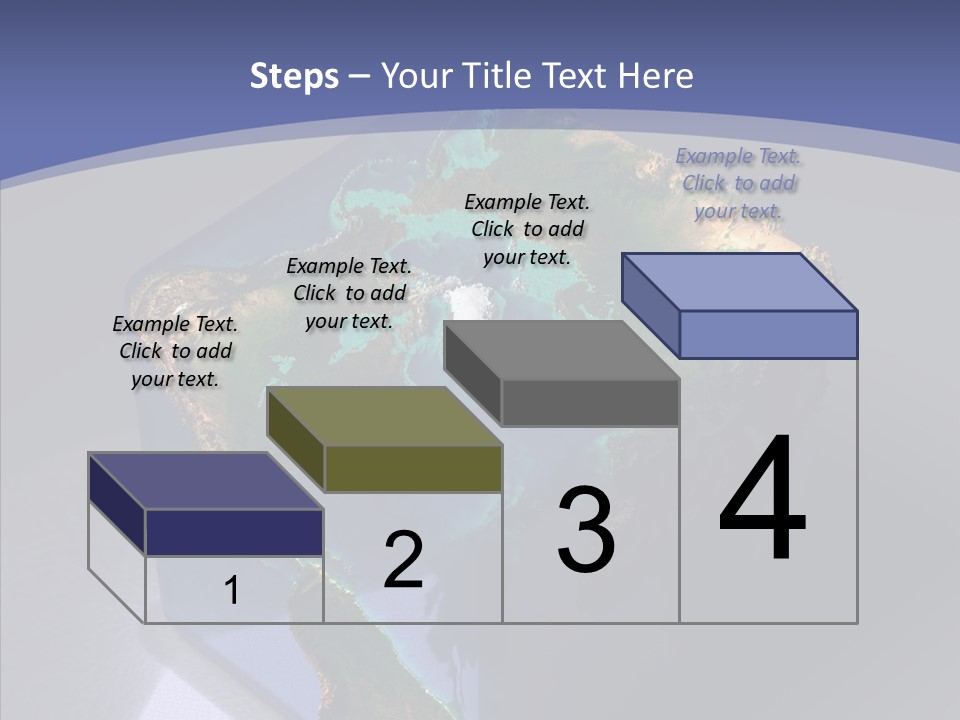 Steps – Your Title Text Here

Example Text. Click to add your text.

Example Text. Click to add your text.

Example Text. Click to add your text.

Example Text. Click to add your text.

1

2

3

4